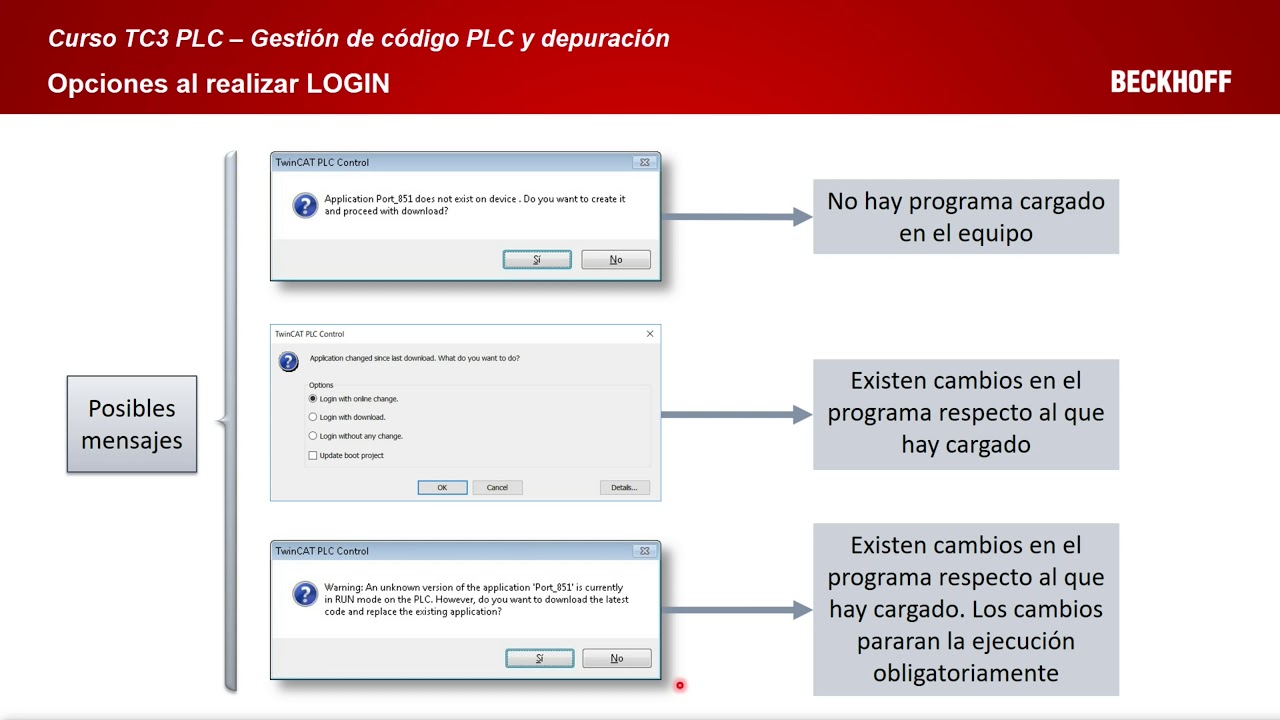 Curso TC3 PLC – Gestión de código PLC y depuración
Opciones al realizar LOGIN
BECKHOFF

Posibles mensajes

TwinCAT PLC Control
Application Port_851 does not exist on device . Do you want to create it and proceed with download?
Sí
No

No hay programa cargado en el equipo

TwinCAT PLC Control
Application changed since last download. What do you want to do?
Options
Login with online change.
Login with download.
Login without any change.
Update boot project
OK
Cancel
Details...

Existen cambios en el programa respecto al que hay cargado

TwinCAT PLC Control
Warning: An unknown version of the application 'Port_851' is currently in RUN mode on the PLC. However, do you want to download the latest code and replace the existing application?
Sí
No

Existen cambios en el programa respecto al que hay cargado. Los cambios pararan la ejecución obligatoriamente